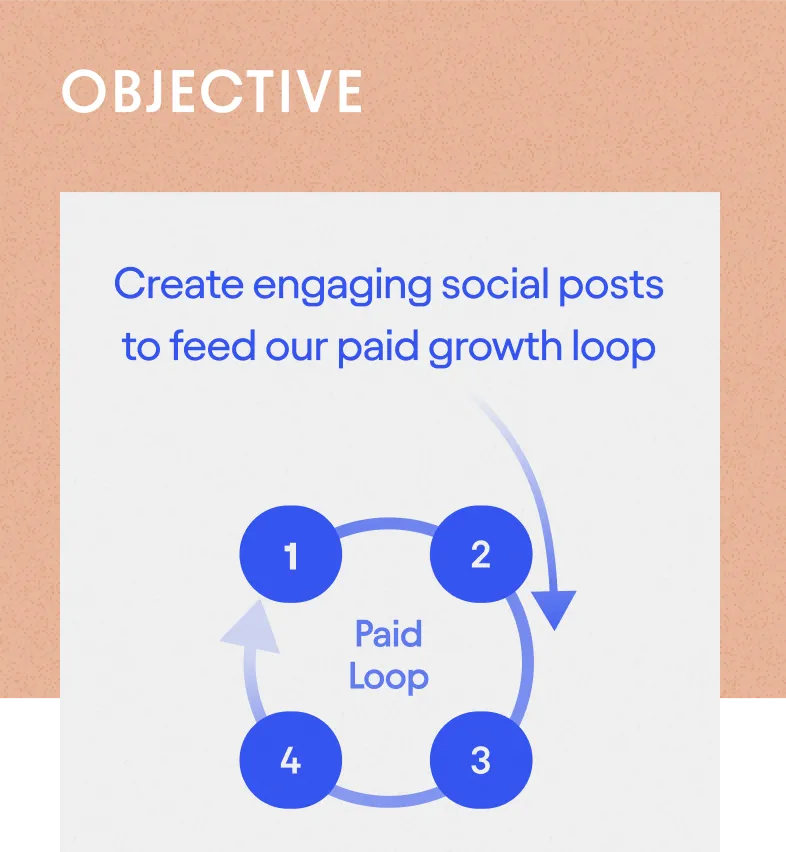 OBJECTIVE

Create engaging social posts to feed our paid growth loop

1
2
Paid Loop
4
3